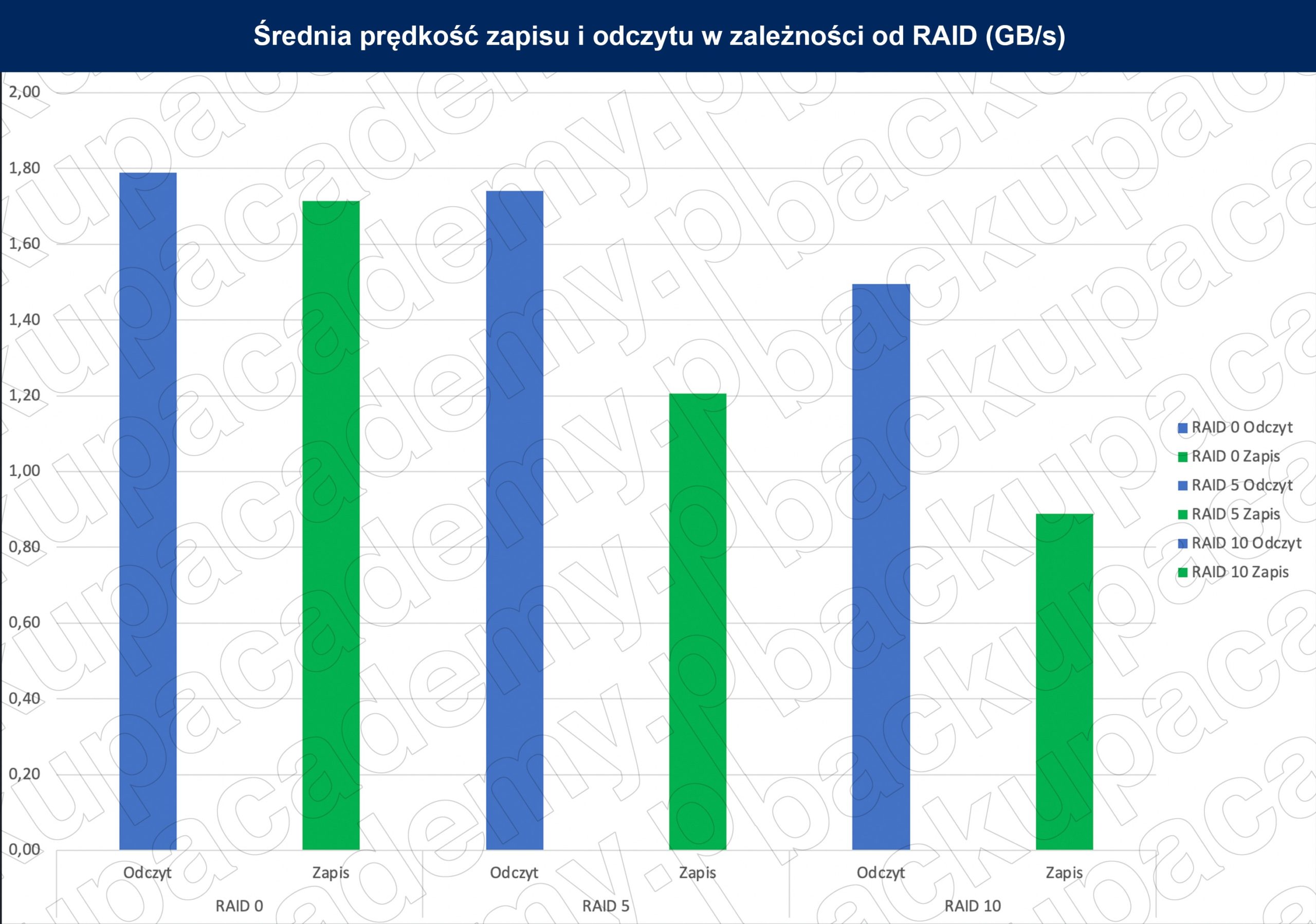 Średnia prędkość zapisu i odczytu w zależności od RAID (GB/s)

2,00
1,80
1,60
1,40
1,20
1,00
0,80
0,60
0,40
0,20
0,00

Odczyt
Zapis
Odczyt
Zapis
Odczyt
Zapis
RAID 0
RAID 5
RAID 10

RAID 0 Odczyt
RAID 0 Zapis
RAID 5 Odczyt
RAID 5 Zapis
RAID 10 Odczyt
RAID 10 Zapis

backupacademy.pl